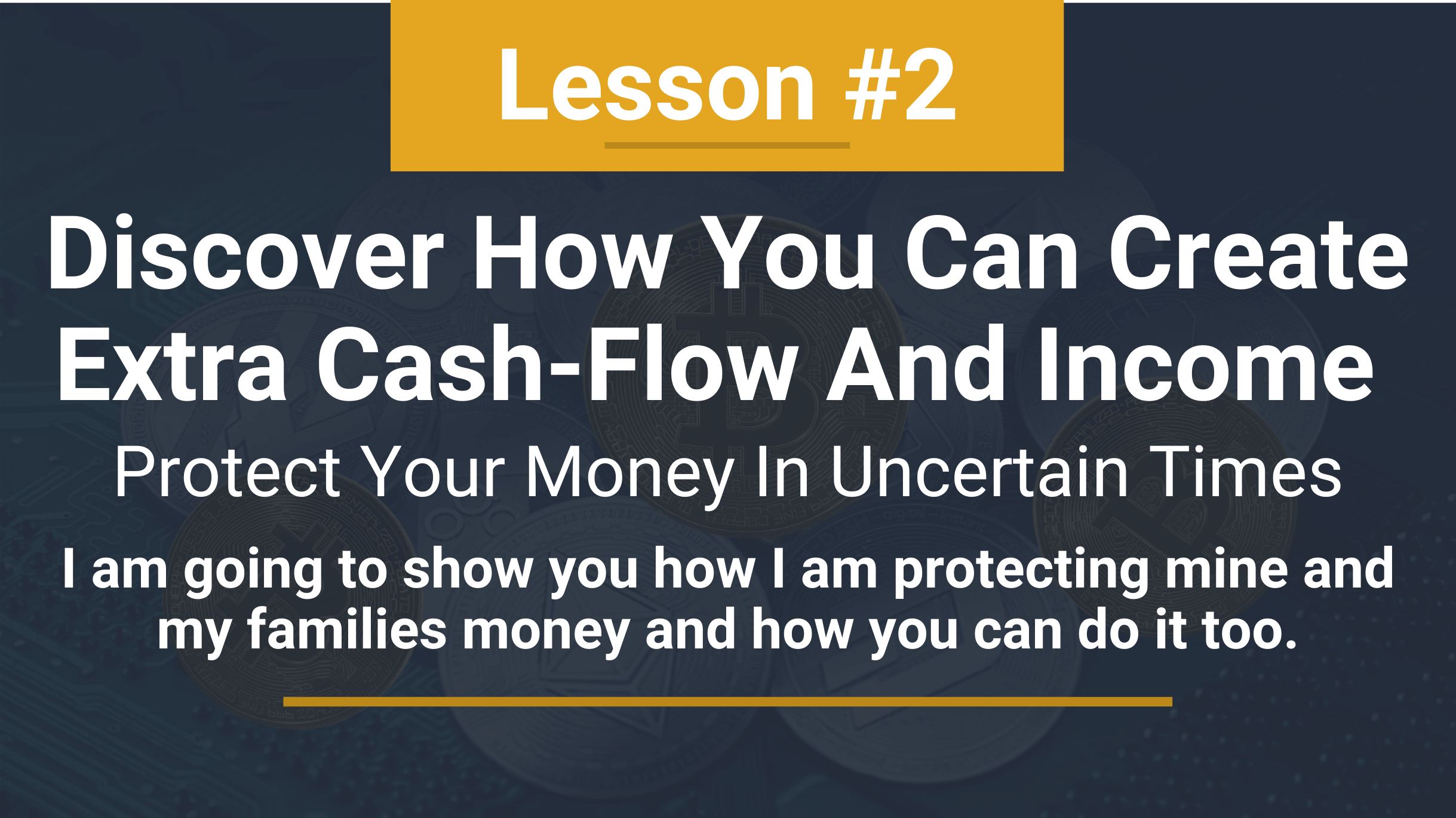 Lesson #2

Discover How You Can Create Extra Cash-Flow And Income

Protect Your Money In Uncertain Times

I am going to show you how I am protecting mine and my families money and how you can do it too.